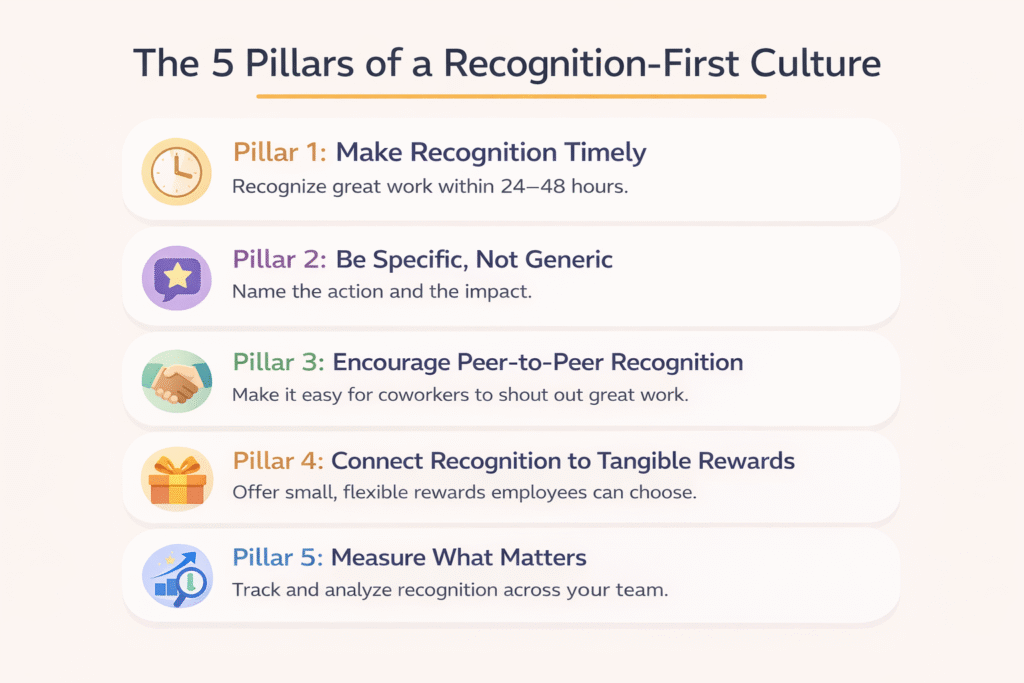 The 5 Pillars of a Recognition-First Culture

Pillar 1: Make Recognition Timely
Recognize great work within 24–48 hours.

Pillar 2: Be Specific, Not Generic
Name the action and the impact.

Pillar 3: Encourage Peer-to-Peer Recognition
Make it easy for coworkers to shout out great work.

Pillar 4: Connect Recognition to Tangible Rewards
Offer small, flexible rewards employees can choose.

Pillar 5: Measure What Matters
Track and analyze recognition across your team.